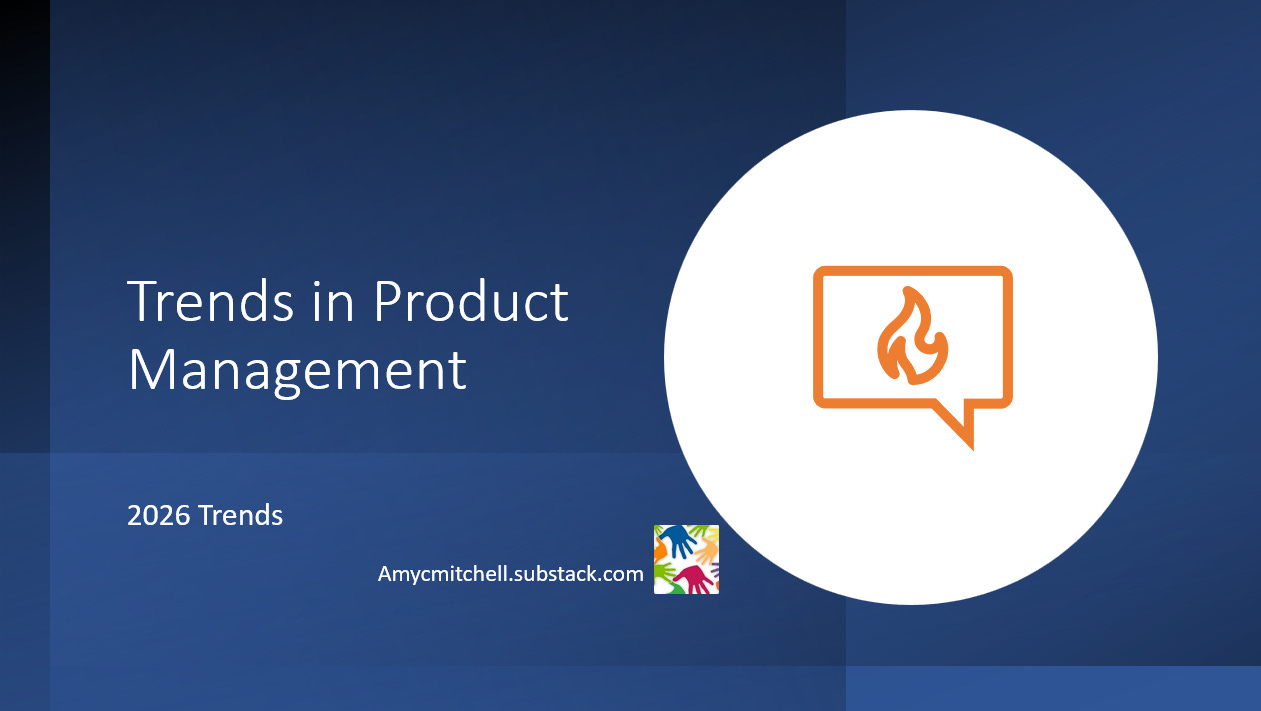 Trends in Product Management

2026 Trends

Amycmitchell.substack.com